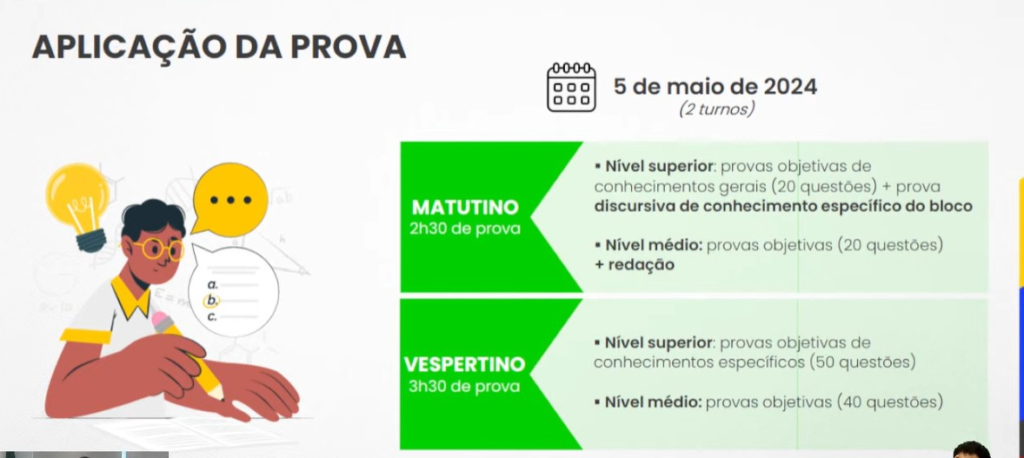 APLICAÇÃO DA PROVA

5 de maio de 2024
(2 turnos)

a.
b.
c.

MATUTINO
2h30 de prova

▪ Nível superior: provas objetivas de conhecimentos gerais (20 questões) + prova discursiva de conhecimento específico do bloco

▪ Nível médio: provas objetivas (20 questões) + redação

VESPERTINO
3h30 de prova

▪ Nível superior: provas objetivas de conhecimentos específicos (50 questões)

▪ Nível médio: provas objetivas (40 questões)